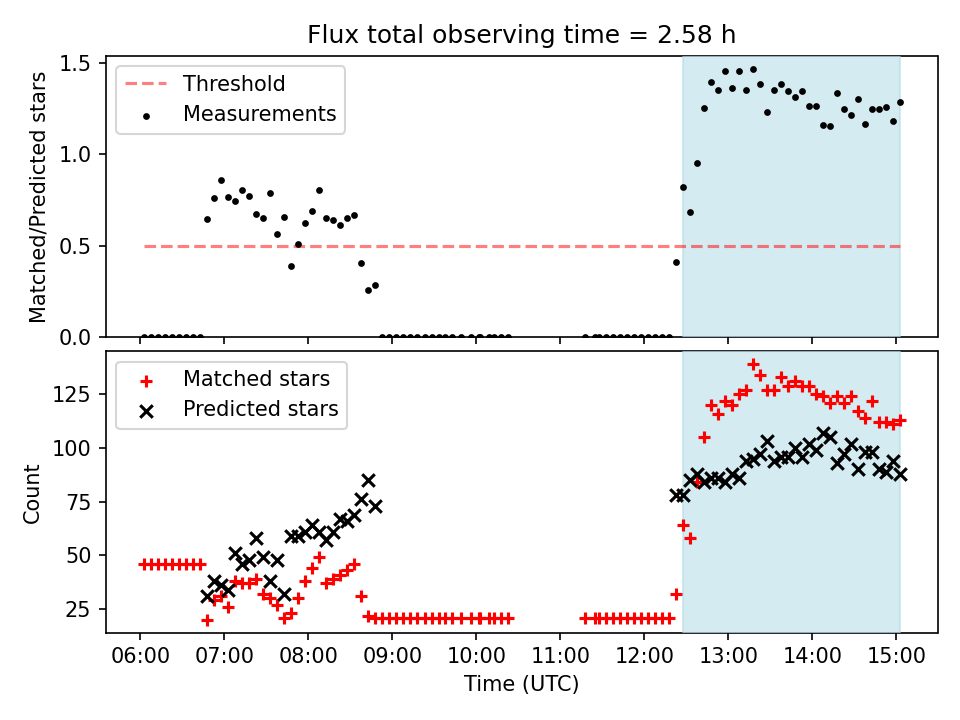 Flux total observing time = 2.58 h

Threshold
Measurements

Matched/Predicted stars

1.5
1.0
0.5
0.0

Matched stars
Predicted stars

Count

125
100
75
50
25

06:00 07:00 08:00 09:00 10:00 11:00 12:00 13:00 14:00 15:00
Time (UTC)